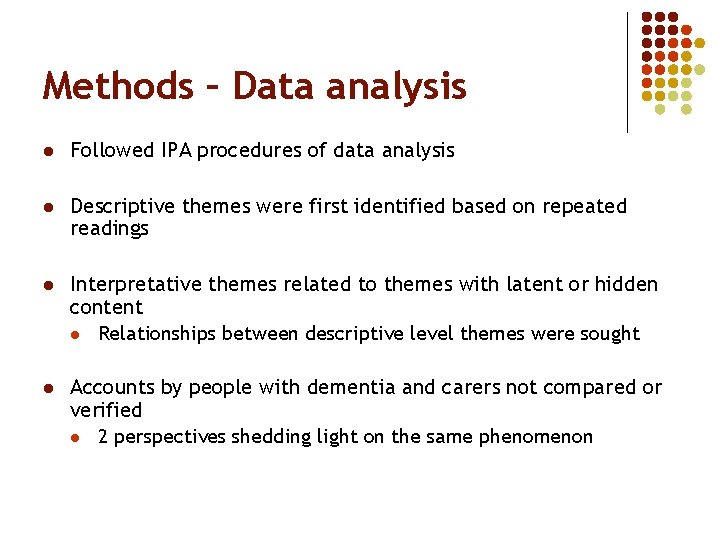 Methods – Data analysis

- Followed IPA procedures of data analysis

- Descriptive themes were first identified based on repeated readings

- Interpretative themes related to themes with latent or hidden content
  - Relationships between descriptive level themes were sought

- Accounts by people with dementia and carers not compared or verified
  - 2 perspectives shedding light on the same phenomenon